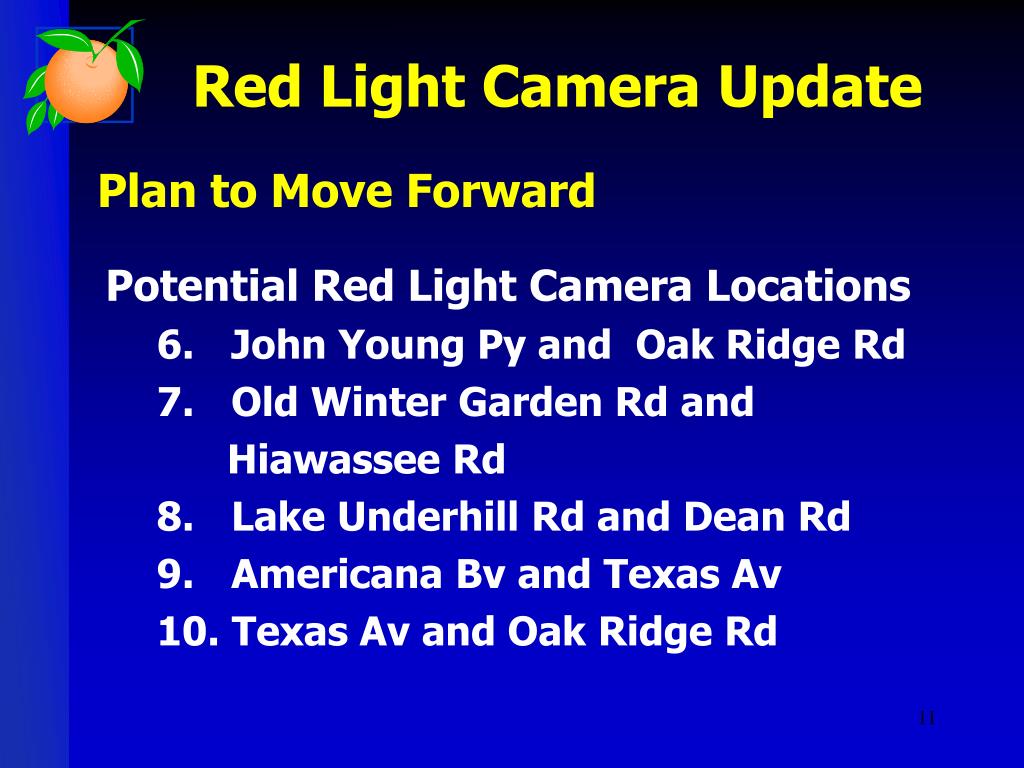 Red Light Camera Update

Plan to Move Forward

Potential Red Light Camera Locations

6. John Young Py and Oak Ridge Rd
7. Old Winter Garden Rd and Hiawassee Rd
8. Lake Underhill Rd and Dean Rd
9. Americana Bv and Texas Av
10. Texas Av and Oak Ridge Rd

11